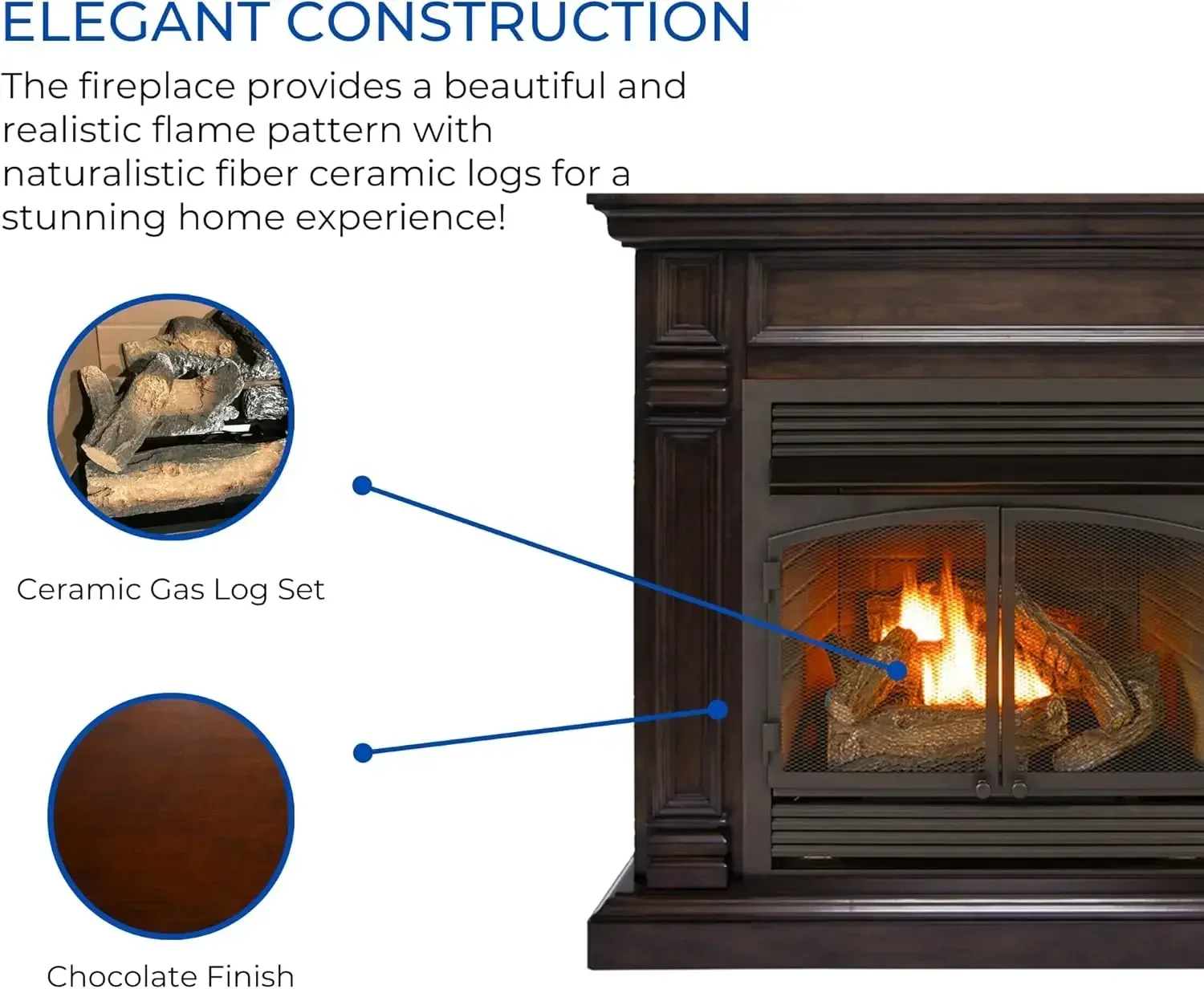 ELEGANT CONSTRUCTION

The fireplace provides a beautiful and realistic flame pattern with naturalistic fiber ceramic logs for a stunning home experience!

Ceramic Gas Log Set

Chocolate Finish